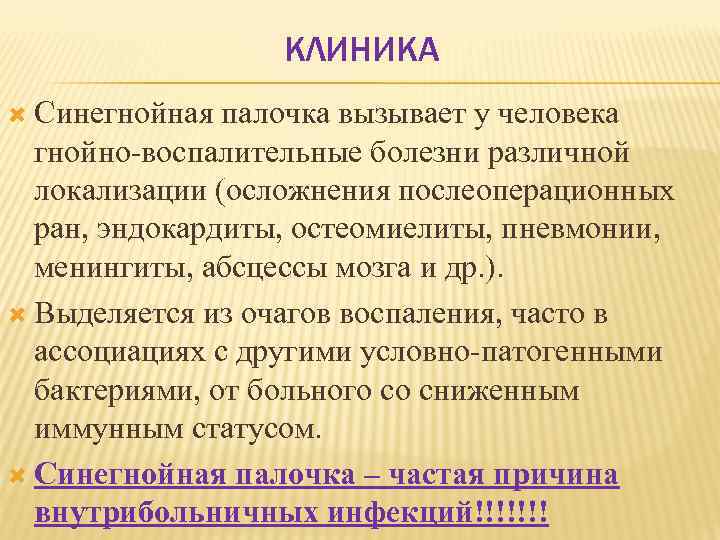 КЛИНИКА

Синегнойная палочка вызывает у человека гнойно-воспалительные болезни различной локализации (осложнения послеоперационных ран, эндокардиты, остеомиелиты, пневмонии, менингиты, абсцессы мозга и др.).

Выделяется из очагов воспаления, часто в ассоциациях с другими условно-патогенными бактериями, от больного со сниженным иммунным статусом.

Синегнойная палочка – частая причина внутрибольничных инфекций!!!!!!!